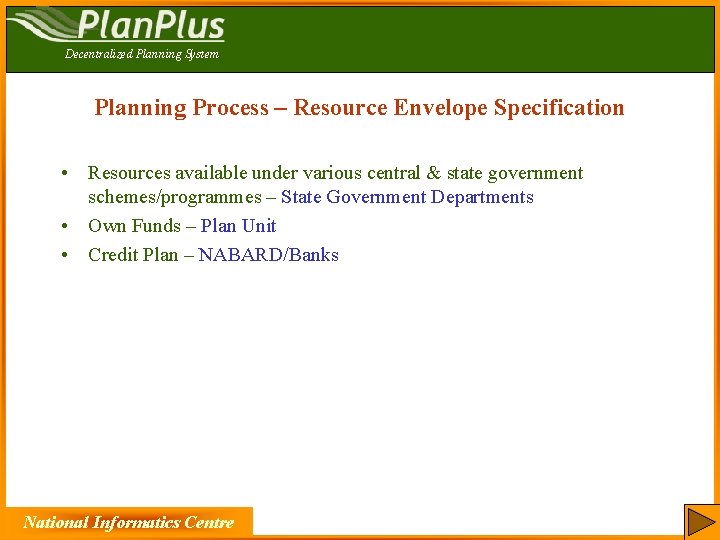 PlanPlus
Decentralized Planning System

Planning Process – Resource Envelope Specification

• Resources available under various central & state government schemes/programmes – State Government Departments
• Own Funds – Plan Unit
• Credit Plan – NABARD/Banks

National Informatics Centre